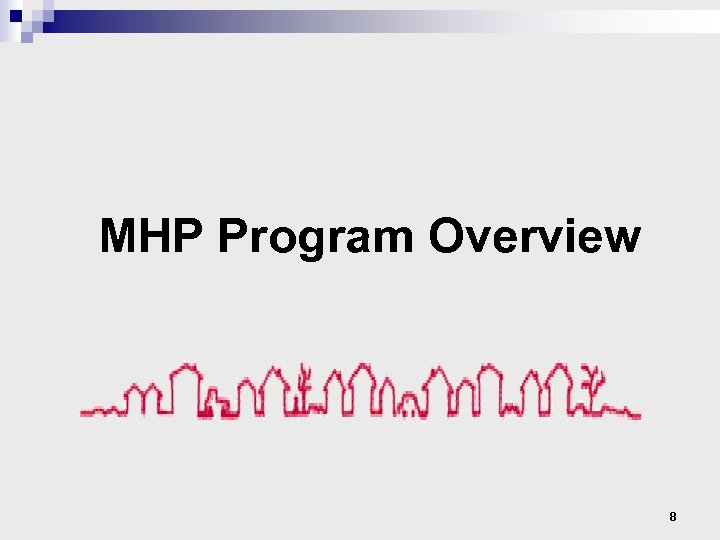 MHP Program Overview

8